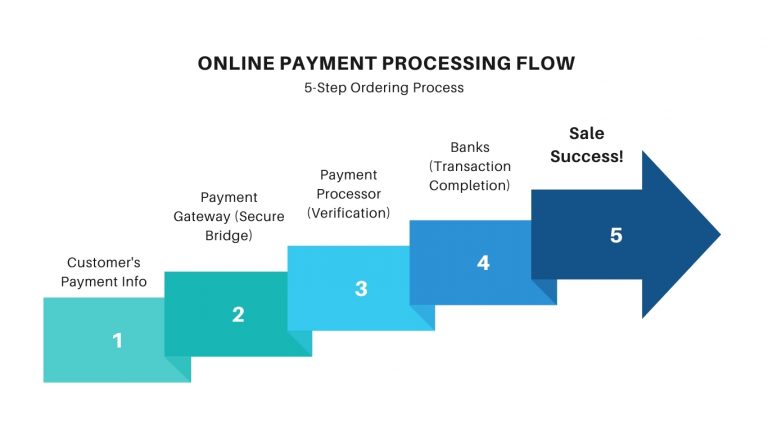 ONLINE PAYMENT PROCESSING FLOW
5-Step Ordering Process

Customer's Payment Info
1

Payment Gateway (Secure Bridge)
2

Payment Processor (Verification)
3

Banks (Transaction Completion)
4

Sale Success!
5